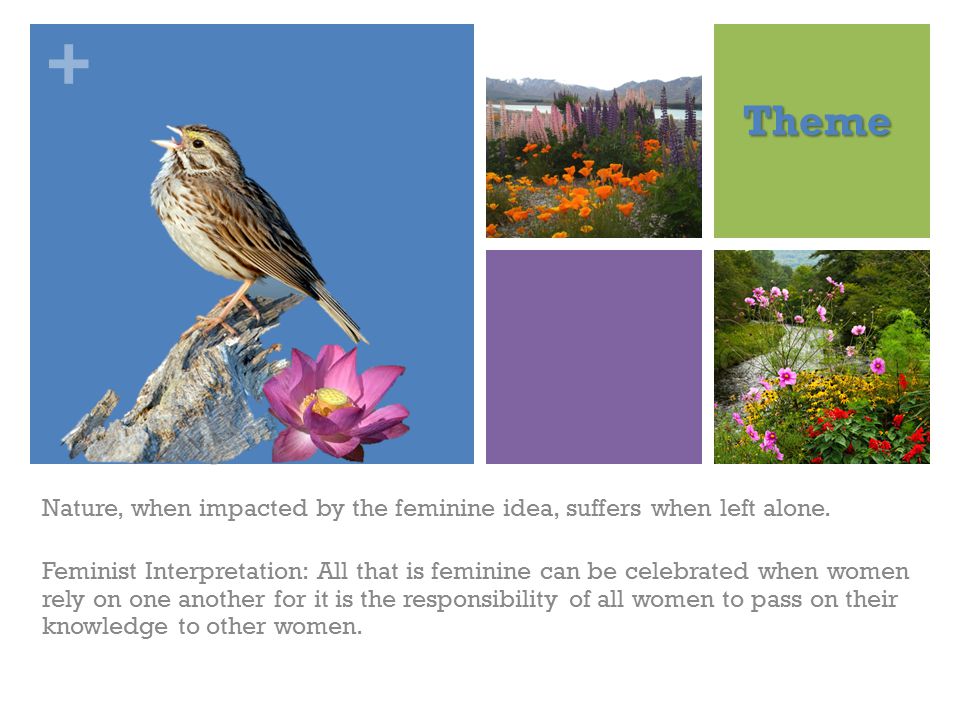 +

Theme

Nature, when impacted by the feminine idea, suffers when left alone.

Feminist Interpretation: All that is feminine can be celebrated when women rely on one another for it is the responsibility of all women to pass on their knowledge to other women.